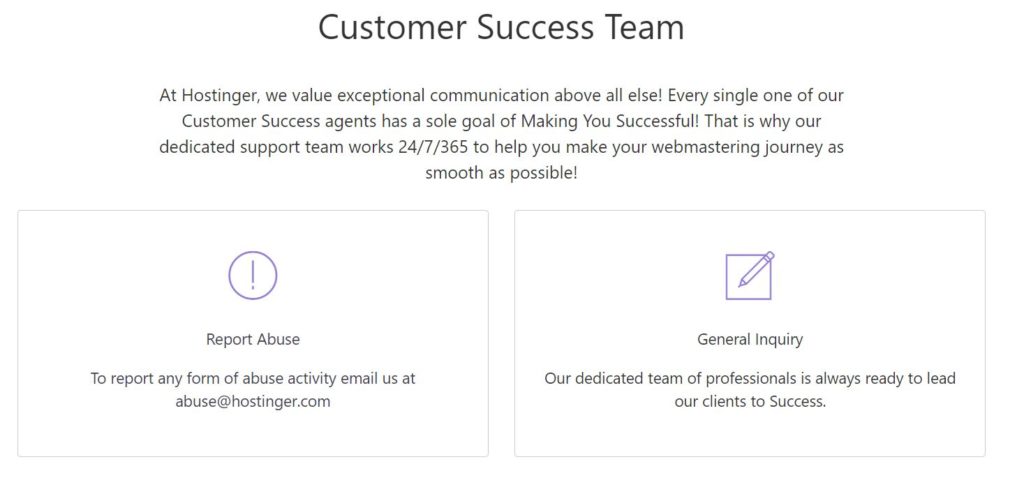 Customer Success Team

At Hostinger, we value exceptional communication above all else! Every single one of our Customer Success agents has a sole goal of Making You Successful! That is why our dedicated support team works 24/7/365 to help you make your webmastering journey as smooth as possible!

Report Abuse

To report any form of abuse activity email us at abuse@hostinger.com

General Inquiry

Our dedicated team of professionals is always ready to lead our clients to Success.